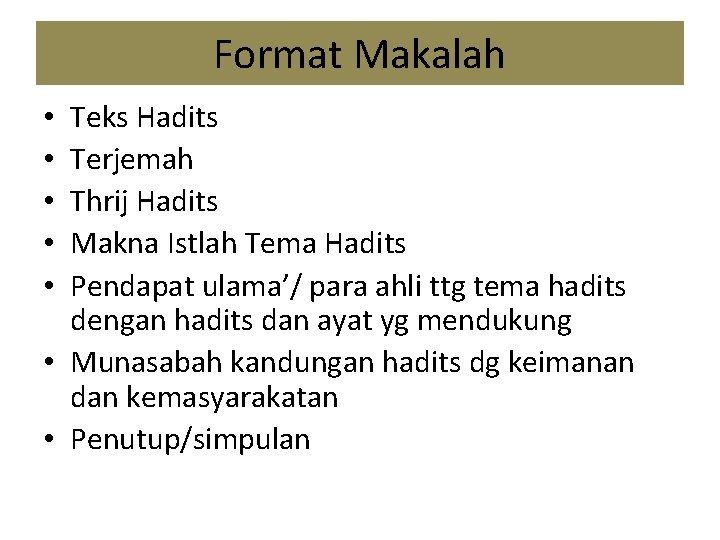 Format Makalah

• Teks Hadits
• Terjemah
• Thrij Hadits
• Makna Istlah Tema Hadits
• Pendapat ulama'/ para ahli ttg tema hadits dengan hadits dan ayat yg mendukung
• Munasabah kandungan hadits dg keimanan dan kemasyarakatan
• Penutup/simpulan